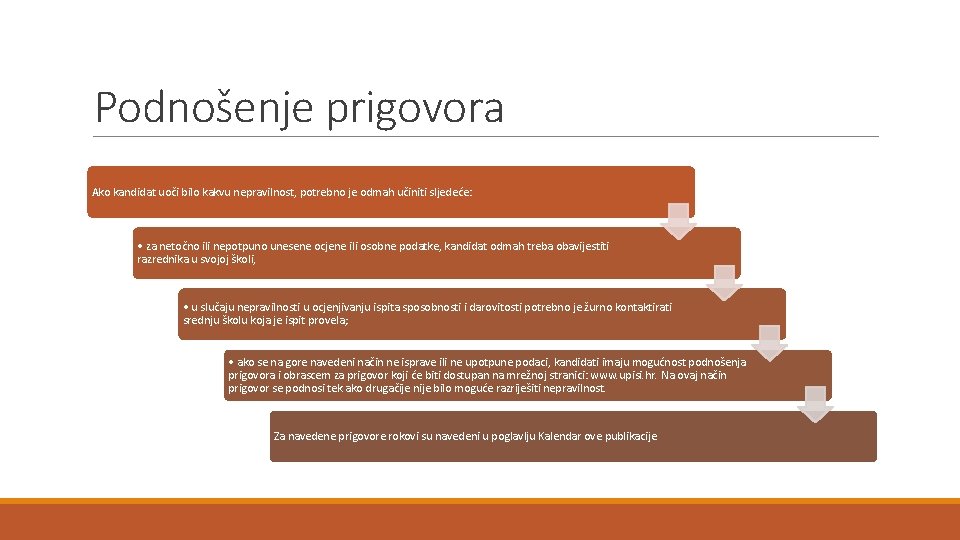 Podnošenje prigovora

Ako kandidat uoči bilo kakvu nepravilnost, potrebno je odmah učiniti sljedeće:

• za netočno ili nepotpuno unesene ocjene ili osobne podatke, kandidat odmah treba obavijestiti razrednika u svojoj školi,

• u slučaju nepravilnosti u ocjenjivanju ispita sposobnosti i darovitosti potrebno je žurno kontaktirati srednju školu koja je ispit provela;

• ako se na gore navedeni način ne isprave ili ne upotpune podaci, kandidati imaju mogućnost podnošenja prigovora i obrascem za prigovor koji će biti dostupan na mrežnoj stranici: www.upisi.hr. Na ovaj način prigovor se podnosi tek ako drugačije nije bilo moguće razriješiti nepravilnost.

Za navedene prigovore rokovi su navedeni u poglavlju Kalendar ove publikacije